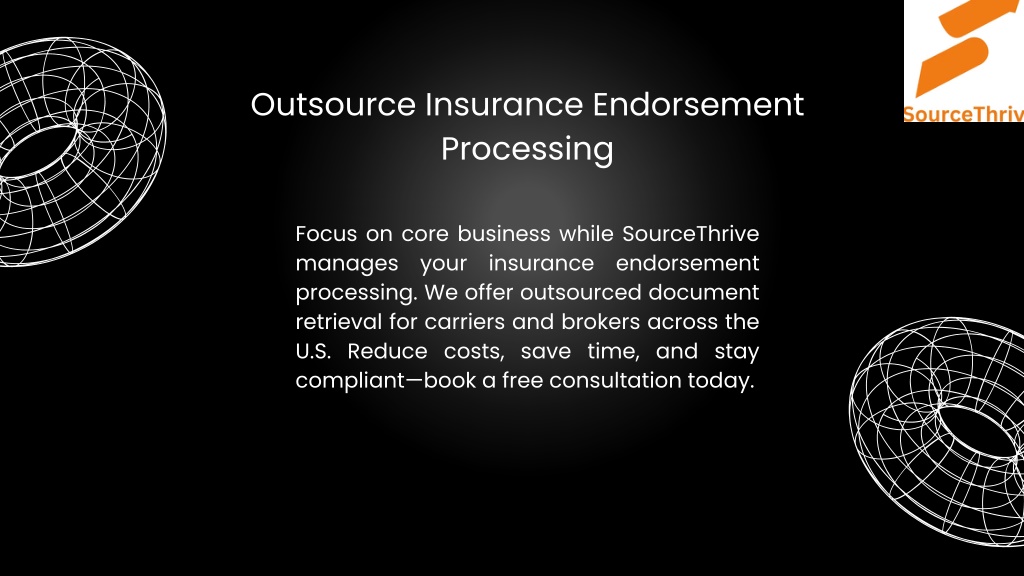 SourceThriv

Outsource Insurance Endorsement Processing

Focus on core business while SourceThrive manages your insurance endorsement processing. We offer outsourced document retrieval for carriers and brokers across the U.S. Reduce costs, save time, and stay compliant—book a free consultation today.